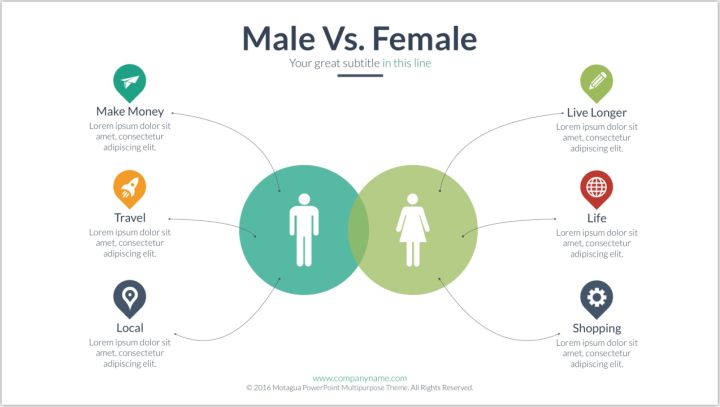 Male Vs. Female

Your great subtitle in this line

Make Money
Lorem ipsum dolor sit amet, consectetur adipiscing elit.

Travel
Lorem ipsum dolor sit amet, consectetur adipiscing elit.

Local
Lorem ipsum dolor sit amet, consectetur adipiscing elit.

Live Longer
Lorem ipsum dolor sit amet, consectetur adipiscing elit.

Life
Lorem ipsum dolor sit amet, consectetur adipiscing elit.

Shopping
Lorem ipsum dolor sit amet, consectetur adipiscing elit.

www.companyname.com
© 2016 Motagua PowerPoint Multipurpose Theme. All Rights Reserved.